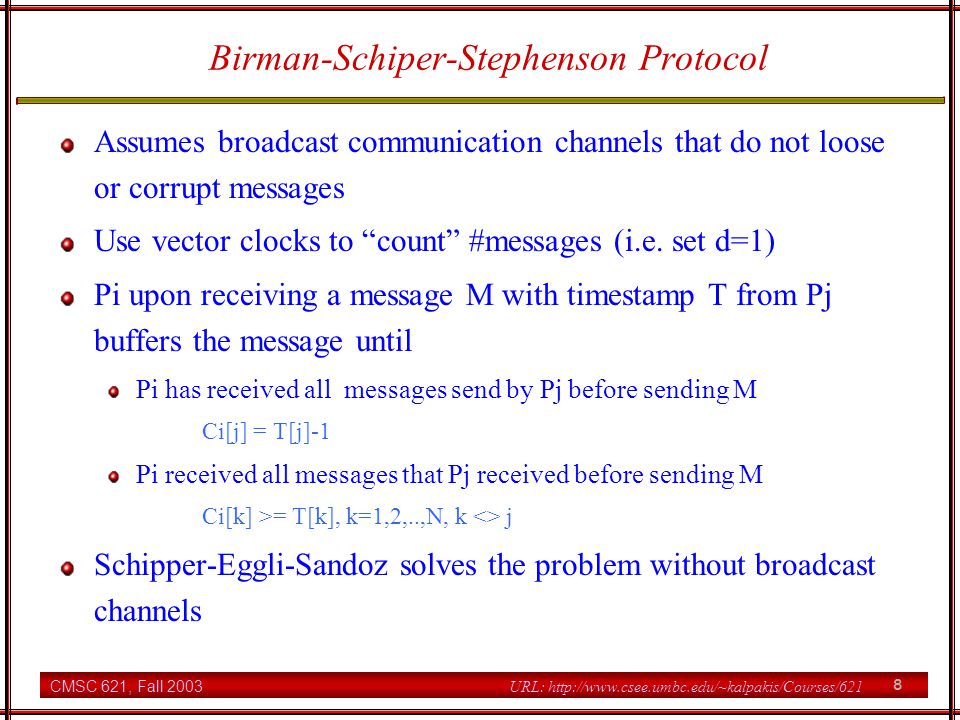 Birman-Schiper-Stephenson Protocol

Assumes broadcast communication channels that do not loose or corrupt messages

Use vector clocks to “count” #messages (i.e. set d=1)

Pi upon receiving a message M with timestamp T from Pj buffers the message until

Pi has received all messages send by Pj before sending M

Ci[j] = T[j]-1

Pi received all messages that Pj received before sending M

Ci[k] >= T[k], k=1,2,..,N, k <> j

Schipper-Eggli-Sandoz solves the problem without broadcast channels

CMSC 621, Fall 2003

URL: http://www.csee.umbc.edu/~kalpakis/Courses/621

8